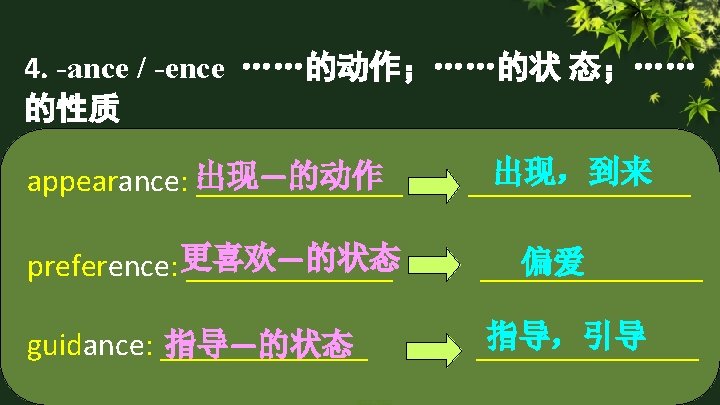 4. -ance / -ence ……的动作；……的状 态；……的性质

appearance: 出现—的动作 出现，到来

preference: 更喜欢—的状态 偏爱

guidance: 指导—的状态 指导，引导